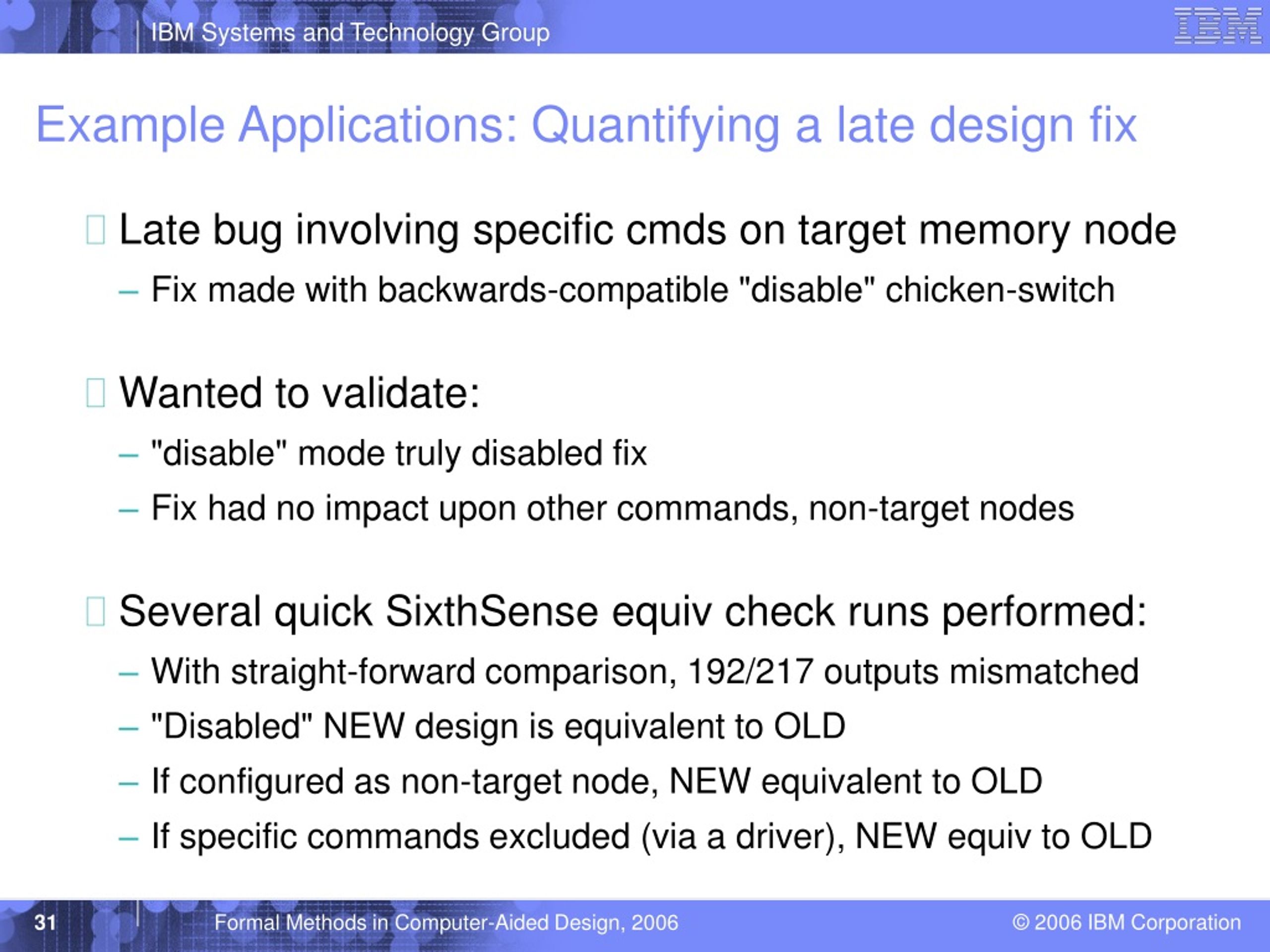 IBM Systems and Technology Group

IBM

Example Applications: Quantifying a late design fix

Late bug involving specific cmds on target memory node

– Fix made with backwards-compatible "disable" chicken-switch

Wanted to validate:

– "disable" mode truly disabled fix

– Fix had no impact upon other commands, non-target nodes

Several quick SixthSense equiv check runs performed:

– With straight-forward comparison, 192/217 outputs mismatched

– "Disabled" NEW design is equivalent to OLD

– If configured as non-target node, NEW equivalent to OLD

– If specific commands excluded (via a driver), NEW equiv to OLD

31

Formal Methods in Computer-Aided Design, 2006

© 2006 IBM Corporation